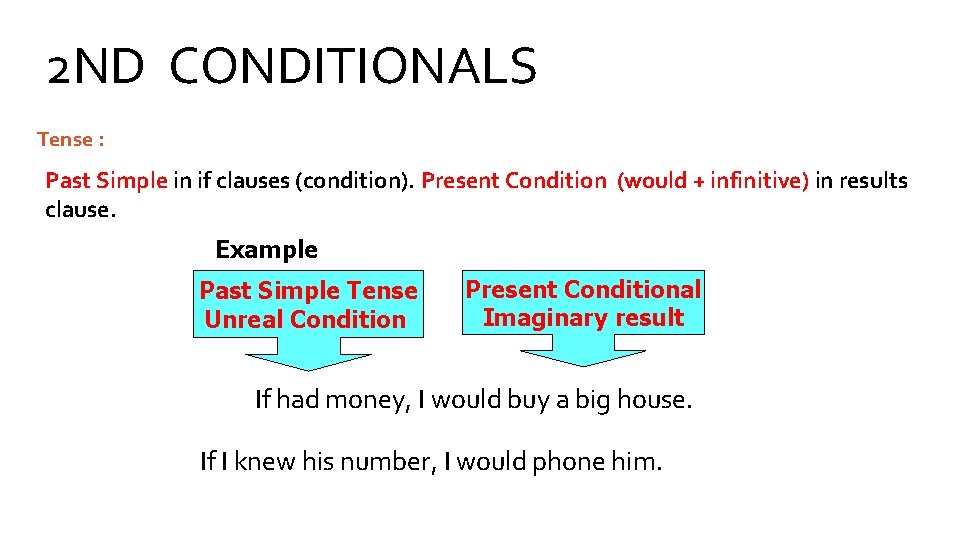 2ND CONDITIONALS

Tense :

Past Simple in if clauses (condition). Present Condition (would + infinitive) in results clause.

Example

Past Simple Tense
Unreal Condition

Present Conditional
Imaginary result

If had money, I would buy a big house.

If I knew his number, I would phone him.